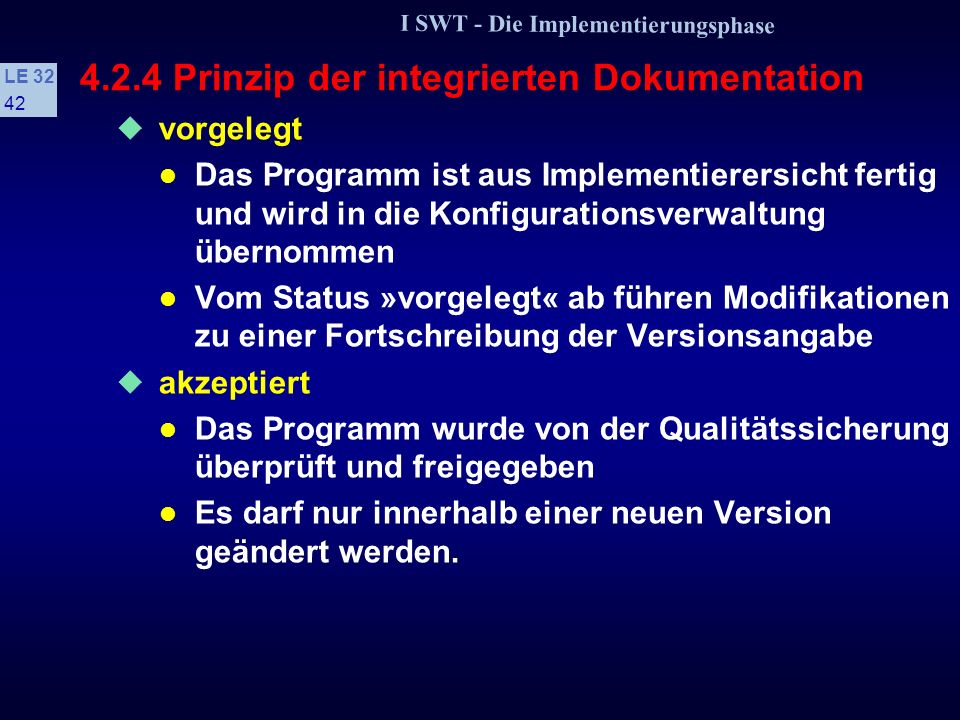 I SWT - Die Implementierungsphase

LE 32
42

4.2.4 Prinzip der integrierten Dokumentation

vorgelegt

Das Programm ist aus Implementierersicht fertig und wird in die Konfigurationsverwaltung übernommen

Vom Status »vorgelegt« ab führen Modifikationen zu einer Fortschreibung der Versionsangabe

akzeptiert

Das Programm wurde von der Qualitätssicherung überprüft und freigegeben

Es darf nur innerhalb einer neuen Version geändert werden.